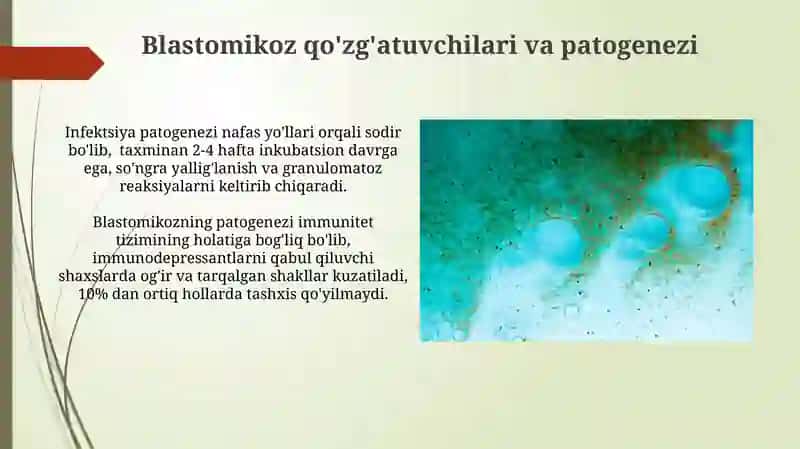 Blastomikoz qo'zg'atuvchilari va patogenezi

Infektsiya patogenezi nafas yo'llari orqali sodir bo'lib, taxminan 2-4 hafta inkubatsion davrga ega, so'ngra yallig'lanish va granulomatoz reaksiyalarni keltirib chiqaradi.

Blastomikozning patogenezi immunitet tizimining holatiga bog'liq bo'lib, immunodepressantlarni qabul qiluvchi shaxslarda og'ir va tarqalgan shakllar kuzatiladi, 10% dan ortiq hollarda tashxis qo'yilmaydi.